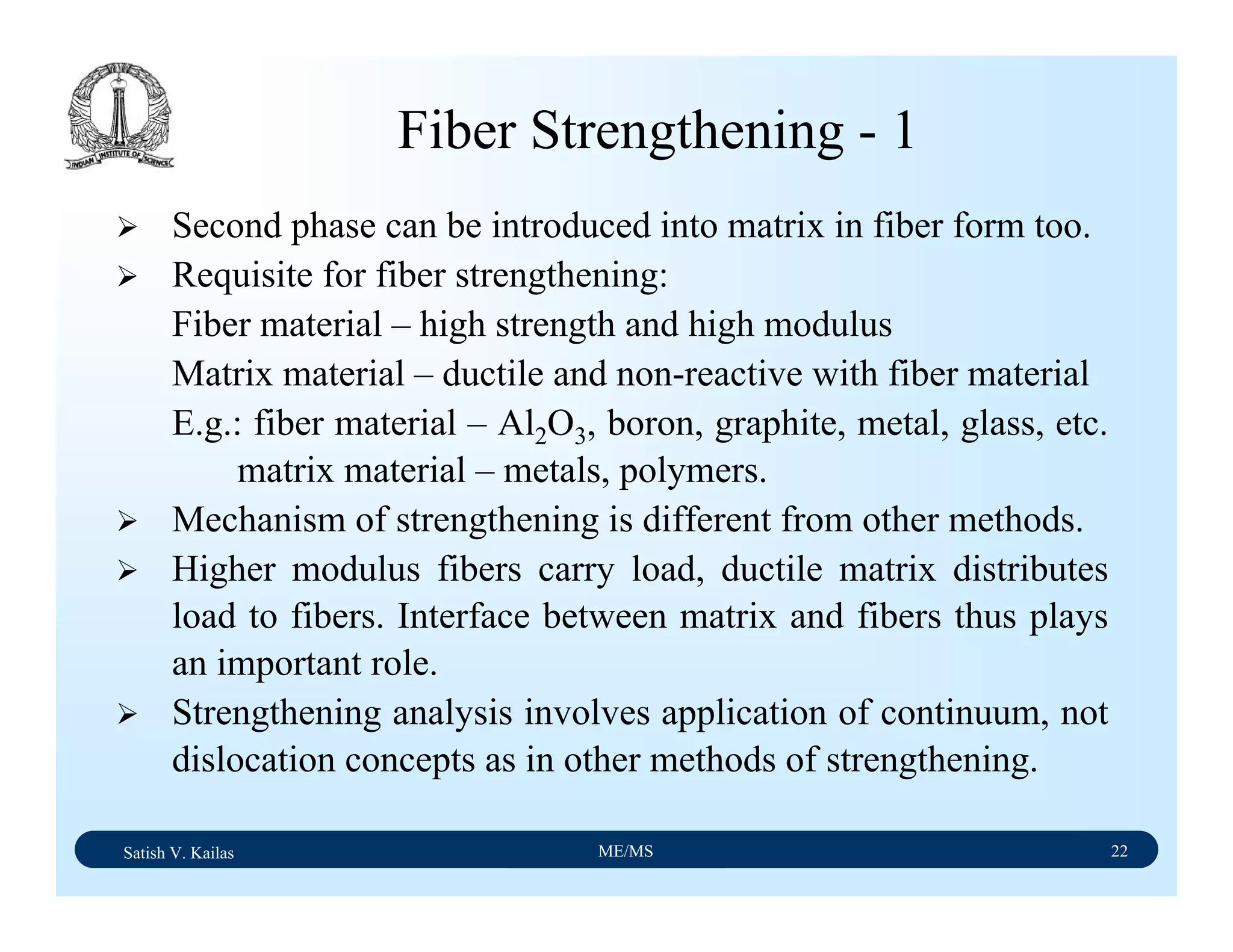 INDIAN INSTITUTE OF SCIENCE

Fiber Strengthening - 1

➢ Second phase can be introduced into matrix in fiber form too.

➢ Requisite for fiber strengthening:
Fiber material – high strength and high modulus
Matrix material – ductile and non-reactive with fiber material
E.g.: fiber material – $Al_2O_3$, boron, graphite, metal, glass, etc.
matrix material – metals, polymers.

➢ Mechanism of strengthening is different from other methods.

➢ Higher modulus fibers carry load, ductile matrix distributes load to fibers. Interface between matrix and fibers thus plays an important role.

➢ Strengthening analysis involves application of continuum, not dislocation concepts as in other methods of strengthening.

Satish V. Kailas ME/MS 22